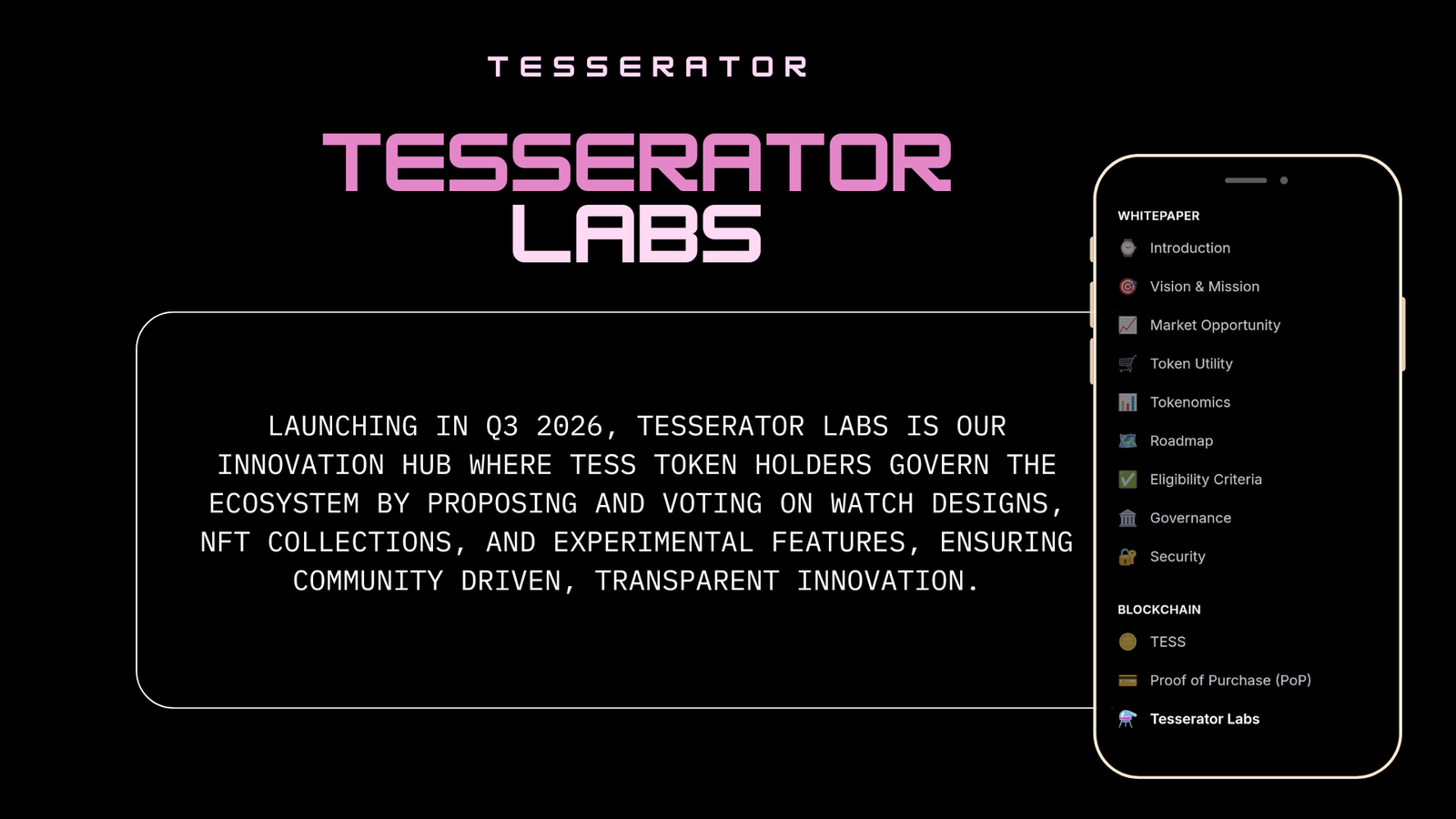 TESSERATOR

TESSERATOR LABS

LAUNCHING IN Q3 2026, TESSERATOR LABS IS OUR INNOVATION HUB WHERE TESS TOKEN HOLDERS GOVERN THE ECOSYSTEM BY PROPOSING AND VOTING ON WATCH DESIGNS, NFT COLLECTIONS, AND EXPERIMENTAL FEATURES, ENSURING COMMUNITY DRIVEN, TRANSPARENT INNOVATION.

WHITEPAPER
Introduction
Vision & Mission
Market Opportunity
Token Utility
Tokenomics
Roadmap
Eligibility Criteria
Governance
Security

BLOCKCHAIN
TESS
Proof of Purchase (PoP)
Tesserator Labs